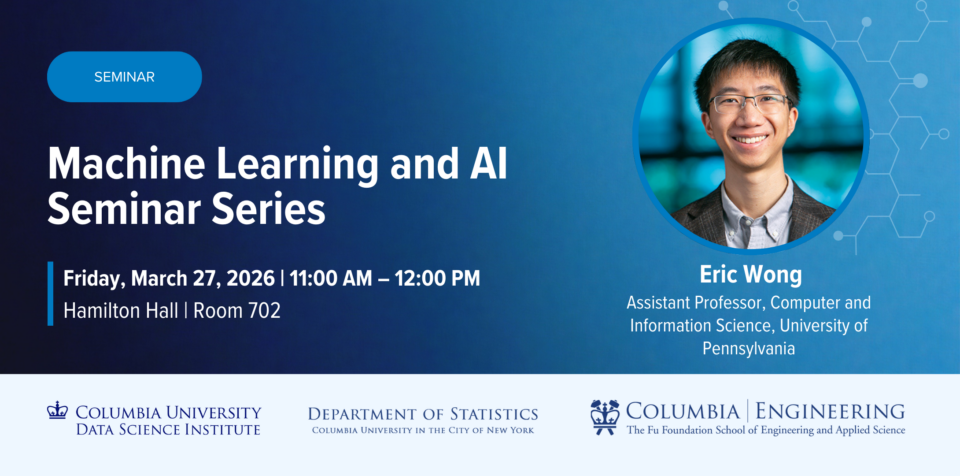 SEMINAR

Machine Learning and AI Seminar Series

Friday, March 27, 2026 | 11:00 AM – 12:00 PM
Hamilton Hall | Room 702

Eric Wong
Assistant Professor, Computer and Information Science, University of Pennsylvania

COLUMBIA UNIVERSITY
DATA SCIENCE INSTITUTE

DEPARTMENT OF STATISTICS
COLUMBIA UNIVERSITY IN THE CITY OF NEW YORK

COLUMBIA | ENGINEERING
The Fu Foundation School of Engineering and Applied Science